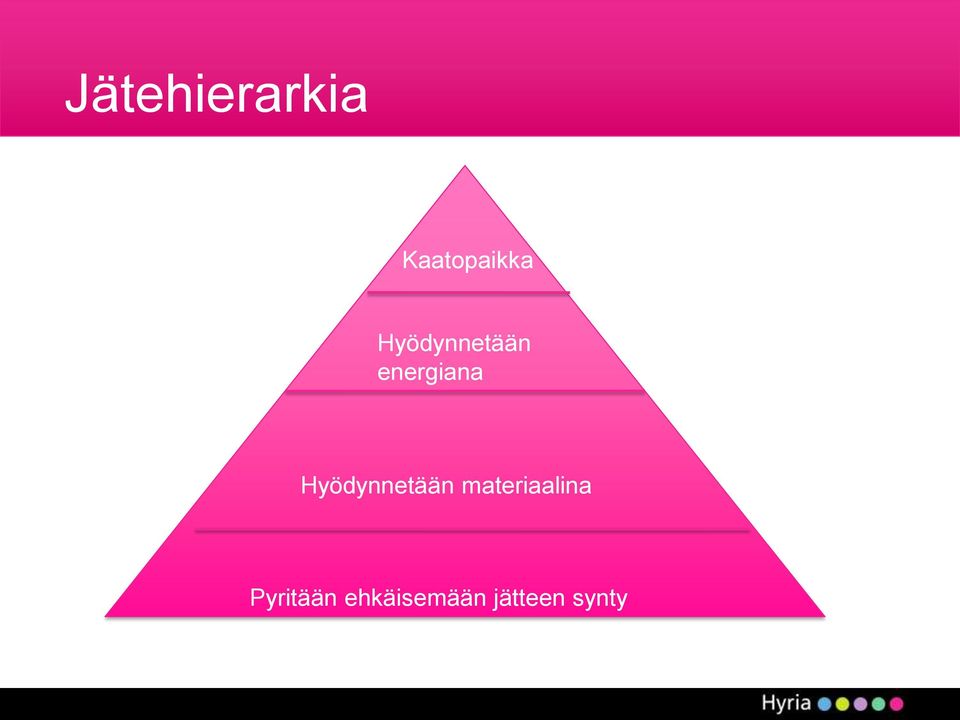 Jätehierarkia

Kaatopaikka

Hyödynnetään energiana

Hyödynnetään materiaalina

Pyritään ehkäisemään jätteen synty

Hyria